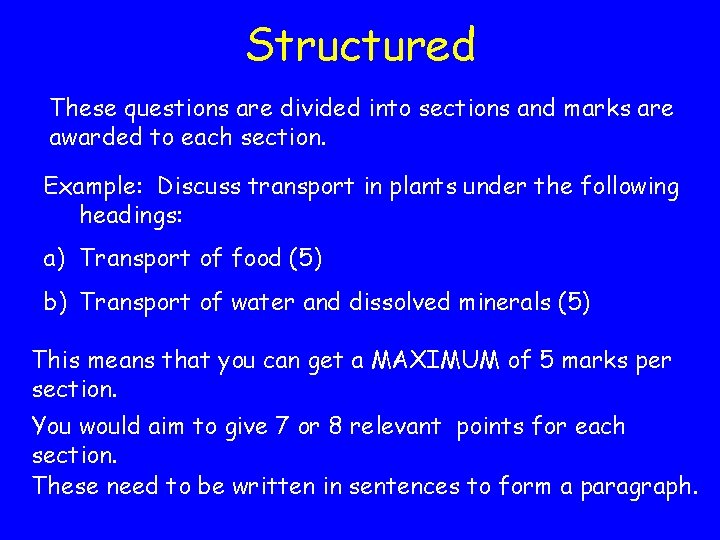 Structured

These questions are divided into sections and marks are awarded to each section.

Example: Discuss transport in plants under the following headings:

a) Transport of food (5)

b) Transport of water and dissolved minerals (5)

This means that you can get a MAXIMUM of 5 marks per section.

You would aim to give 7 or 8 relevant points for each section.
These need to be written in sentences to form a paragraph.